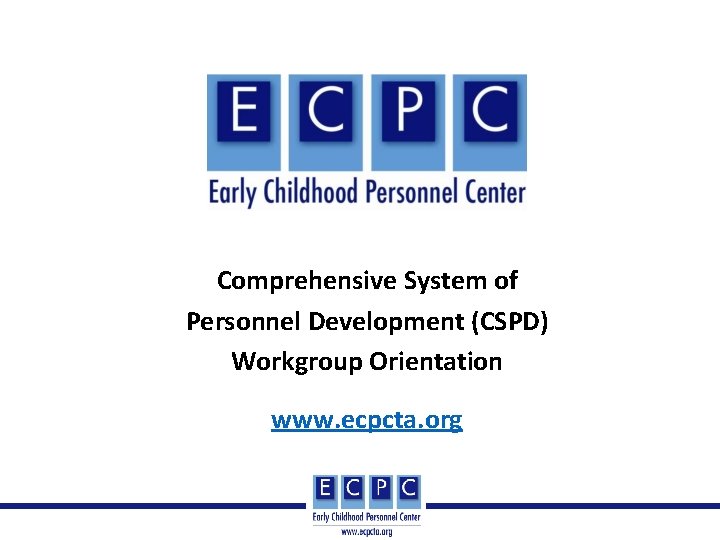 ECPC
Early Childhood Personnel Center

Comprehensive System of Personnel Development (CSPD) Workgroup Orientation

www.ecpcta.org

ECPC
Early Childhood Personnel Center
www.ecpcta.org